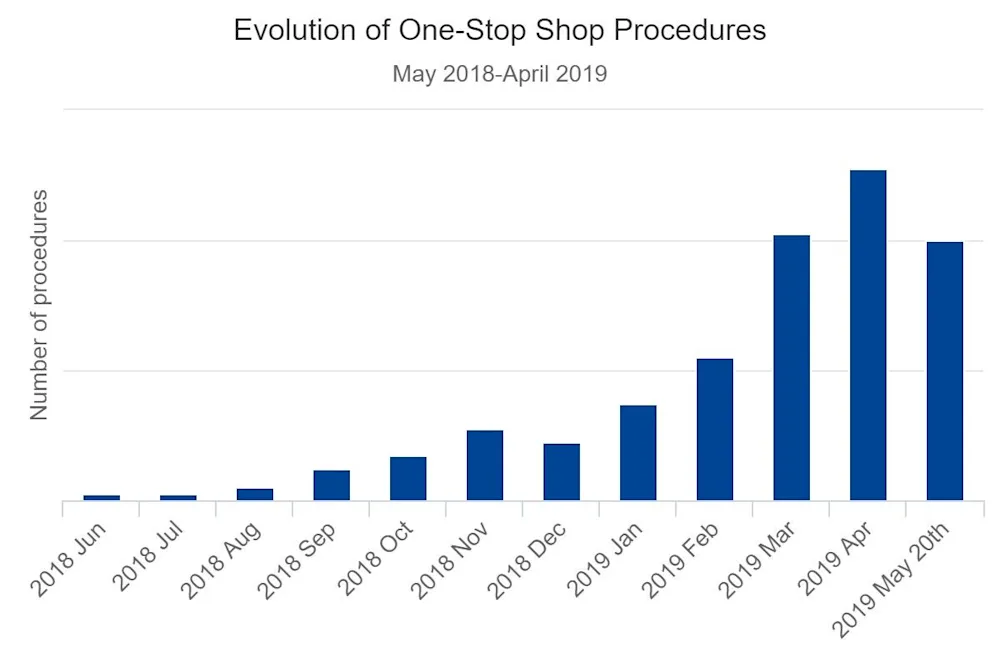 Evolution of One-Stop Shop Procedures

May 2018-April 2019

Number of procedures

2018 Jun
2018 Jul
2018 Aug
2018 Sep
2018 Oct
2018 Nov
2018 Dec
2019 Jan
2019 Feb
2019 Mar
2019 Apr
2019 May 20th